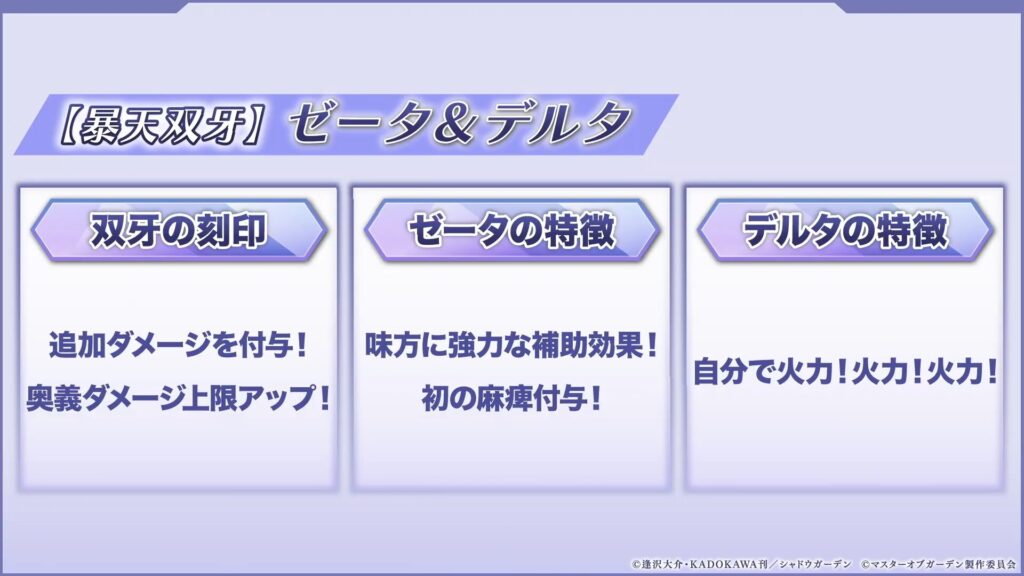 【暴天双牙】ゼータ&デルタ

双牙の刻印

追加ダメージを付与！

奥義ダメージ上限アップ！

ゼータの特徴

味方に強力な補助効果！

初の麻痺付与！

デルタの特徴

自分で火力！火力！火力！

©逢沢大介・KADOKAWA刊／シャドウガーデン　©マスターオブガーデン製作委員会